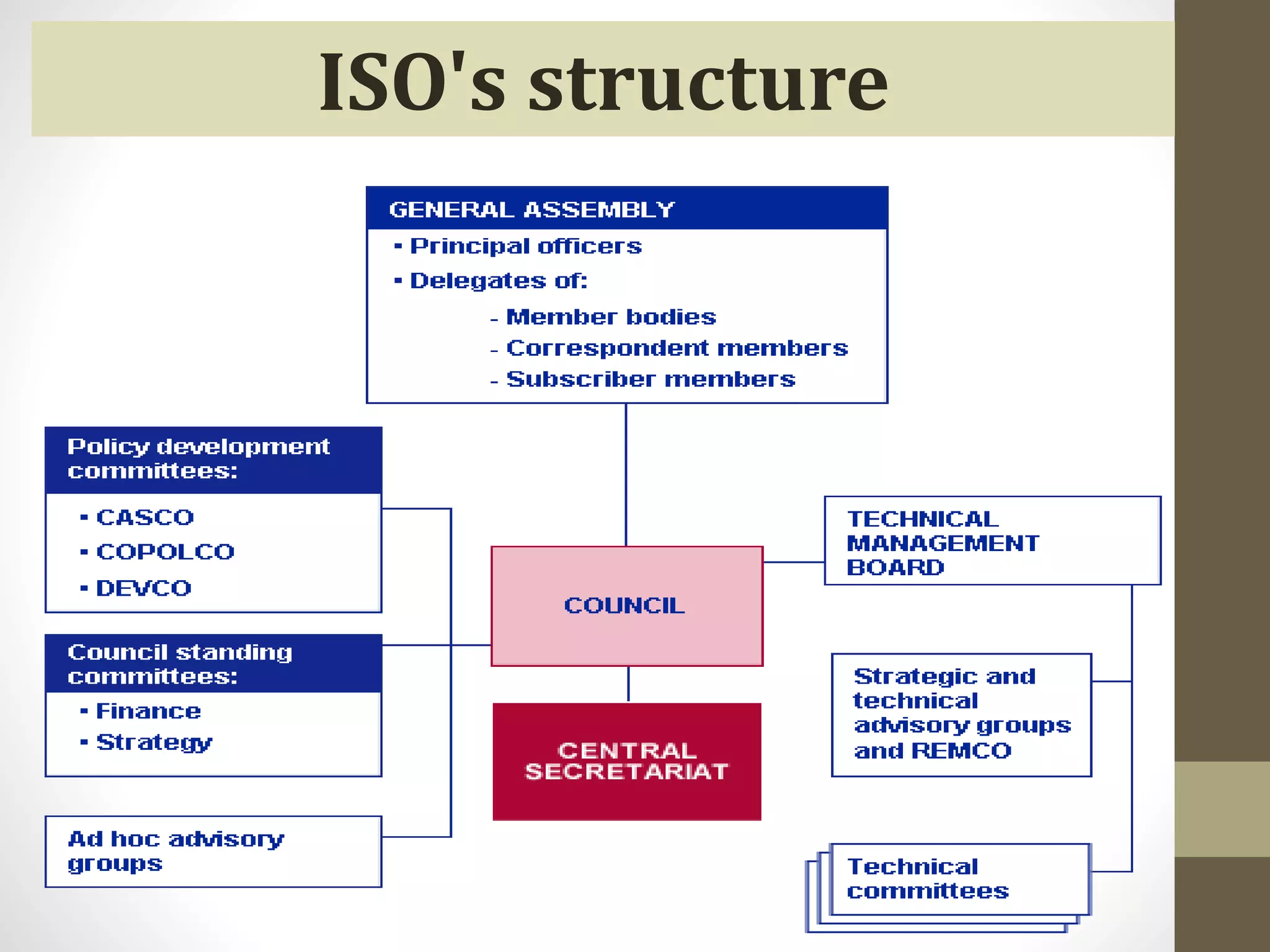 ISO's structure

GENERAL ASSEMBLY
▪ Principal officers
▪ Delegates of:
- Member bodies
- Correspondent members
- Subscriber members

Policy development committees:
▪ CASCO
▪ COPOLCO
▪ DEVCO

Council standing committees:
▪ Finance
▪ Strategy

Ad hoc advisory groups

COUNCIL

CENTRAL SECRETARIAT

TECHNICAL MANAGEMENT BOARD

Strategic and technical advisory groups and REMCO

Technical committees